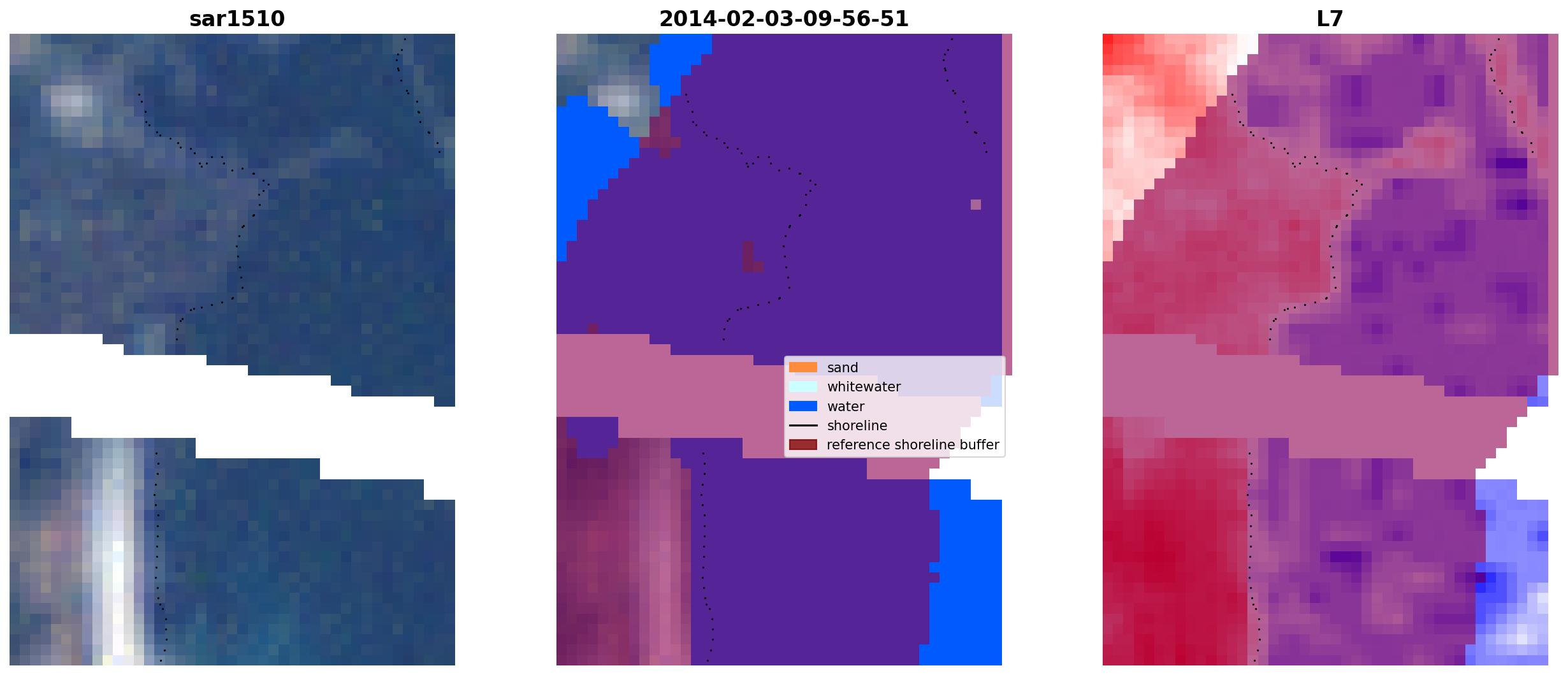 sar1510

2014-02-03-09-56-51

L7

sand
whitewater
water
shoreline
reference shoreline buffer